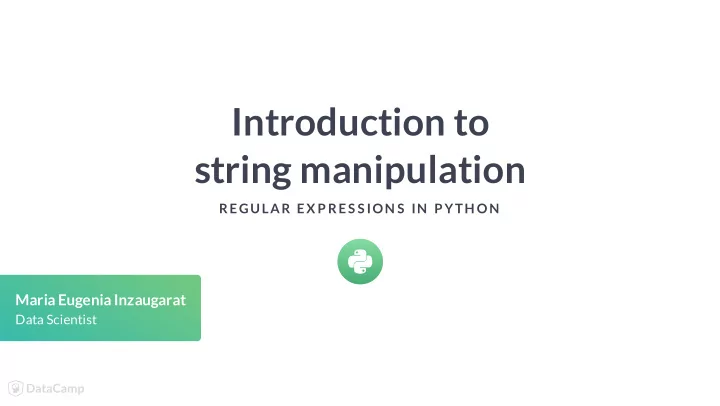 Introduction to string manipulation

REGULAR EXPRESSIONS IN PYTHON

Maria Eugenia Inzaugarat
Data Scientist

DataCamp